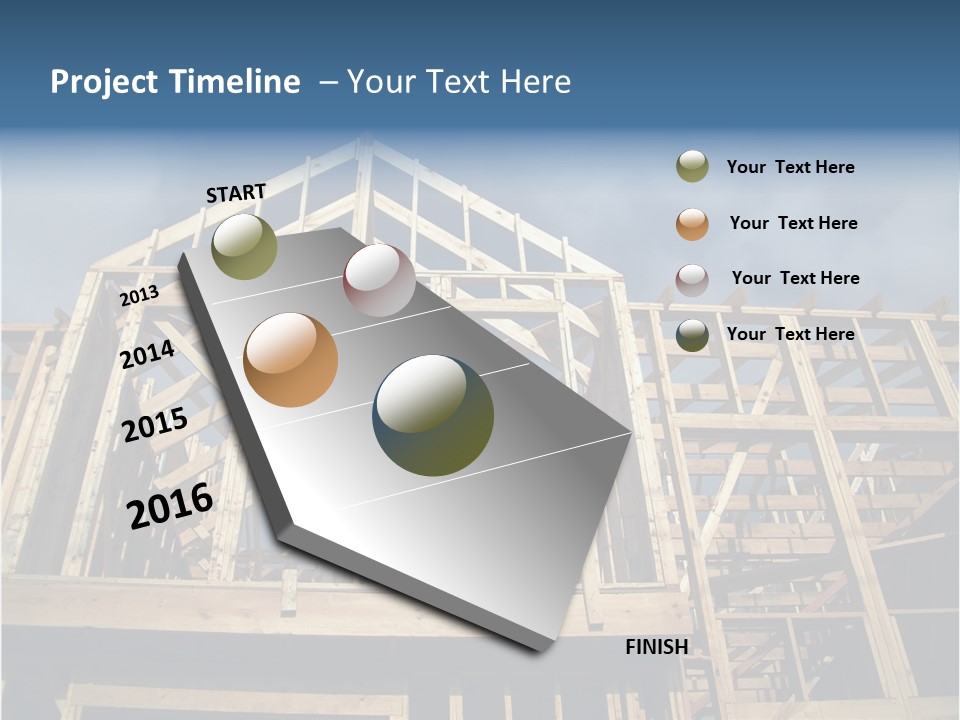 Project Timeline – Your Text Here

START

2013

2014

2015

2016

FINISH

Your Text Here

Your Text Here

Your Text Here

Your Text Here